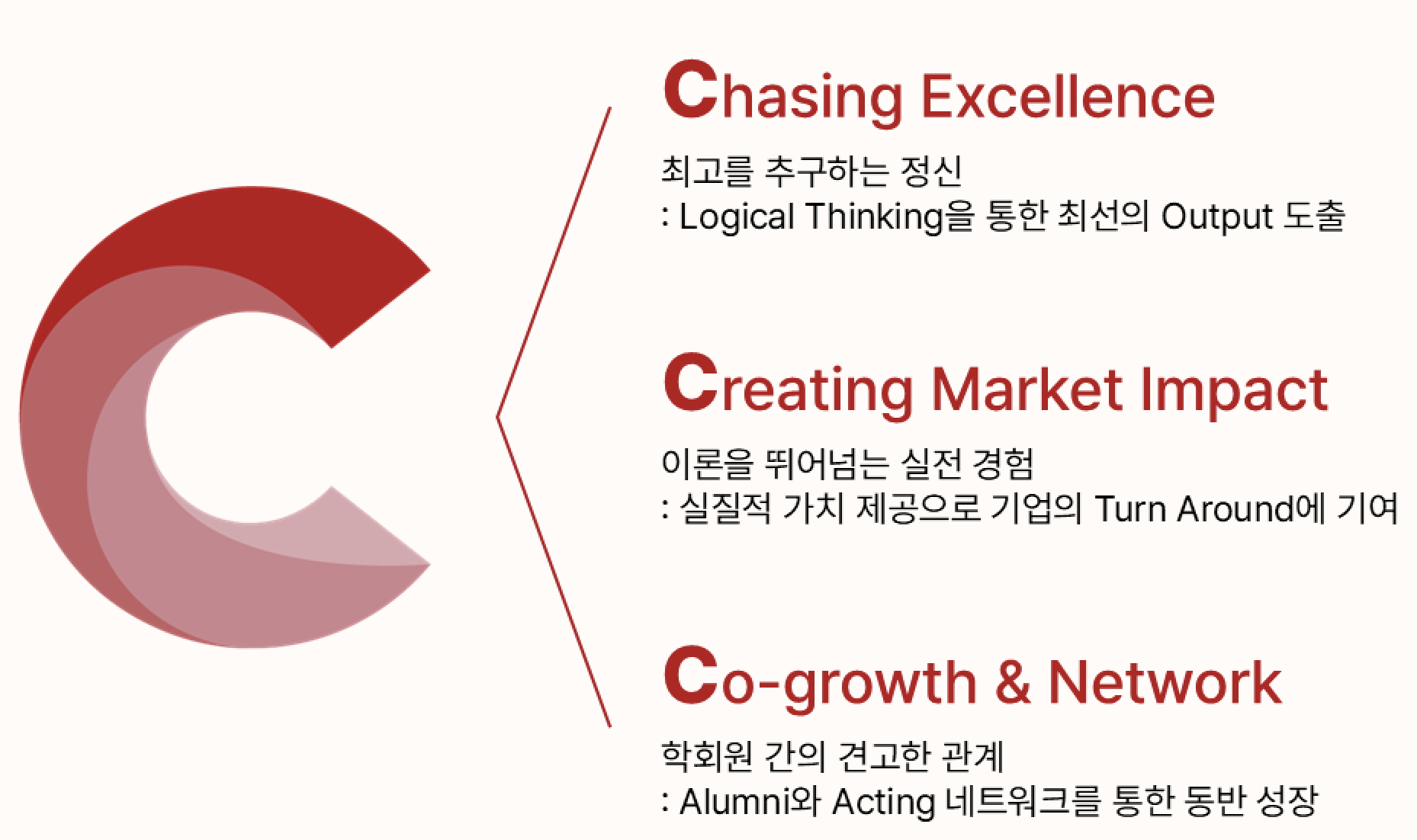 Chasing Excellence

최고를 추구하는 정신
: Logical Thinking을 통한 최선의 Output 도출

Creating Market Impact

이론을 뛰어넘는 실전 경험
: 실질적 가치 제공으로 기업의 Turn Around에 기여

Co-growth & Network

학회원 간의 견고한 관계
: Alumni와 Acting 네트워크를 통한 동반 성장